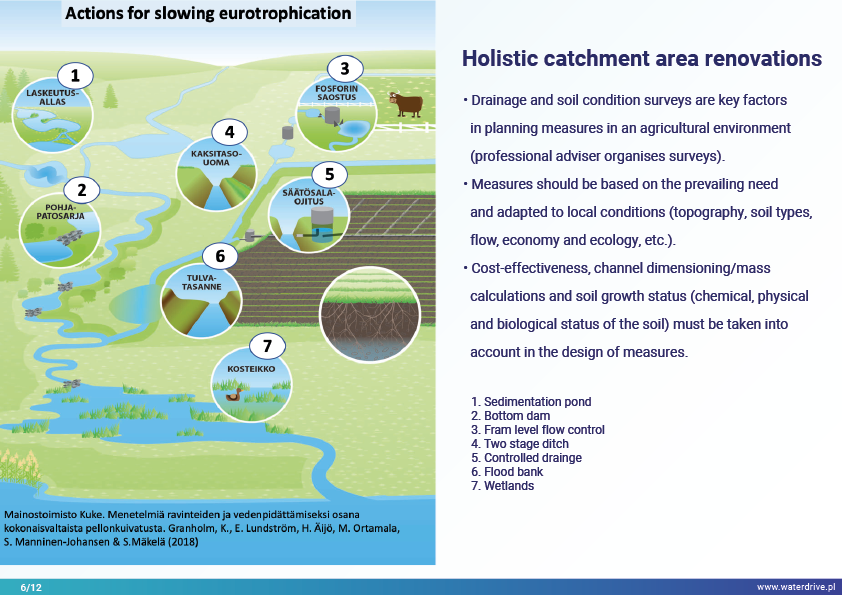 Actions for slowing eurotrophication

1
LASKEUTUS-ALLAS

2
POHJA-PATOSARJA

3
FOSFORIN SAOSTUS

4
KAKSITASO-UOMA

5
SÄÄTÖSALA-OJITUS

6
TULVA-TASANNE

7
KOSTEIKKO

Mainostoimisto Kuke. Menetelmiä ravinteiden ja vedenpidättämiseksi osana kokonaisvaltaista pellonkuivatusta. Granholm, K., E. Lundström, H. Äijö, M. Ortamala, S. Manninen-Johansen & S.Mäkelä (2018)

Holistic catchment area renovations

• Drainage and soil condition surveys are key factors in planning measures in an agricultural environment (professional adviser organises surveys).

• Measures should be based on the prevailing need and adapted to local conditions (topography, soil types, flow, economy and ecology, etc.).

• Cost-effectiveness, channel dimensioning/mass calculations and soil growth status (chemical, physical and biological status of the soil) must be taken into account in the design of measures.

1. Sedimentation pond
2. Bottom dam
3. Fram level flow control
4. Two stage ditch
5. Controlled drainge
6. Flood bank
7. Wetlands

6/12

www.waterdrive.pl